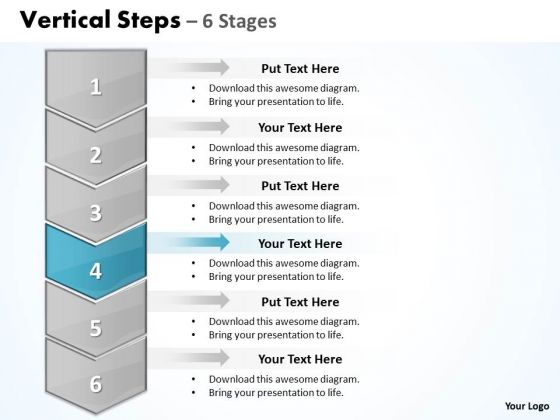 Vertical Steps – 6 Stages

1

Put Text Here
• Download this awesome diagram.
• Bring your presentation to life.

2

Your Text Here
• Download this awesome diagram.
• Bring your presentation to life.

3

Put Text Here
• Download this awesome diagram.
• Bring your presentation to life.

4

Your Text Here
• Download this awesome diagram.
• Bring your presentation to life.

5

Put Text Here
• Download this awesome diagram.
• Bring your presentation to life.

6

Your Text Here
• Download this awesome diagram.
• Bring your presentation to life.

Your Logo